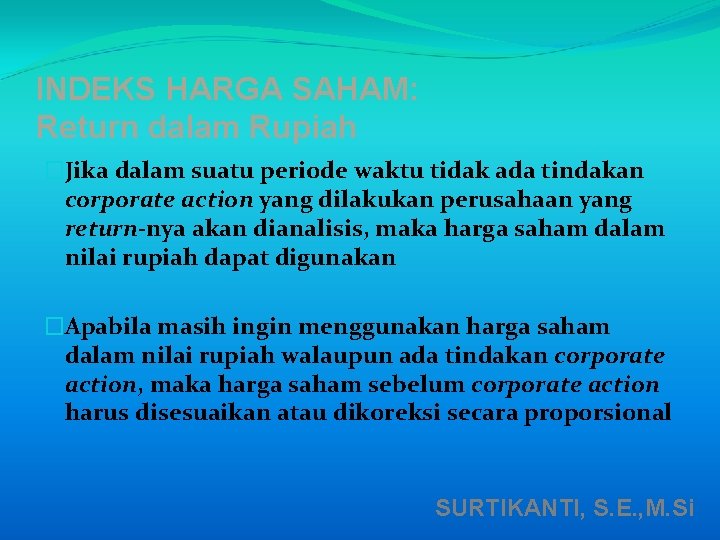 INDEKS HARGA SAHAM:
Return dalam Rupiah

Jika dalam suatu periode waktu tidak ada tindakan corporate action yang dilakukan perusahaan yang return-nya akan dianalisis, maka harga saham dalam nilai rupiah dapat digunakan

Apabila masih ingin menggunakan harga saham dalam nilai rupiah walaupun ada tindakan corporate action, maka harga saham sebelum corporate action harus disesuaikan atau dikoreksi secara proporsional

SURTIKANTI, S.E.,M.Si